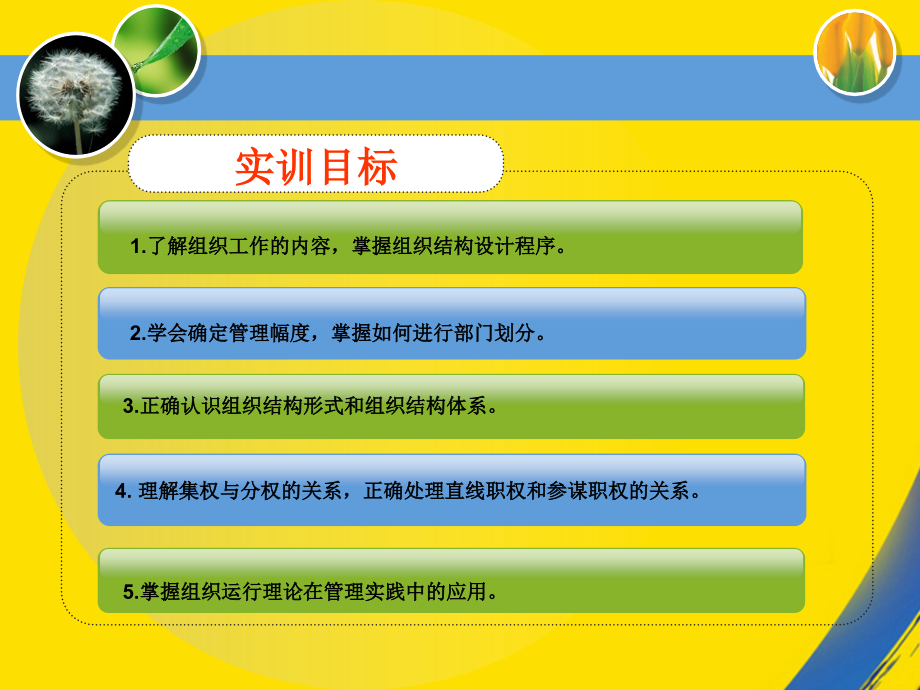 实训目标

1.了解组织工作的内容，掌握组织结构设计程序。

2.学会确定管理幅度，掌握如何进行部门划分。

3.正确认识组织结构形式和组织结构体系。

4.理解集权与分权的关系，正确处理直线职权和参谋职权的关系。

5.掌握组织运行理论在管理实践中的应用。